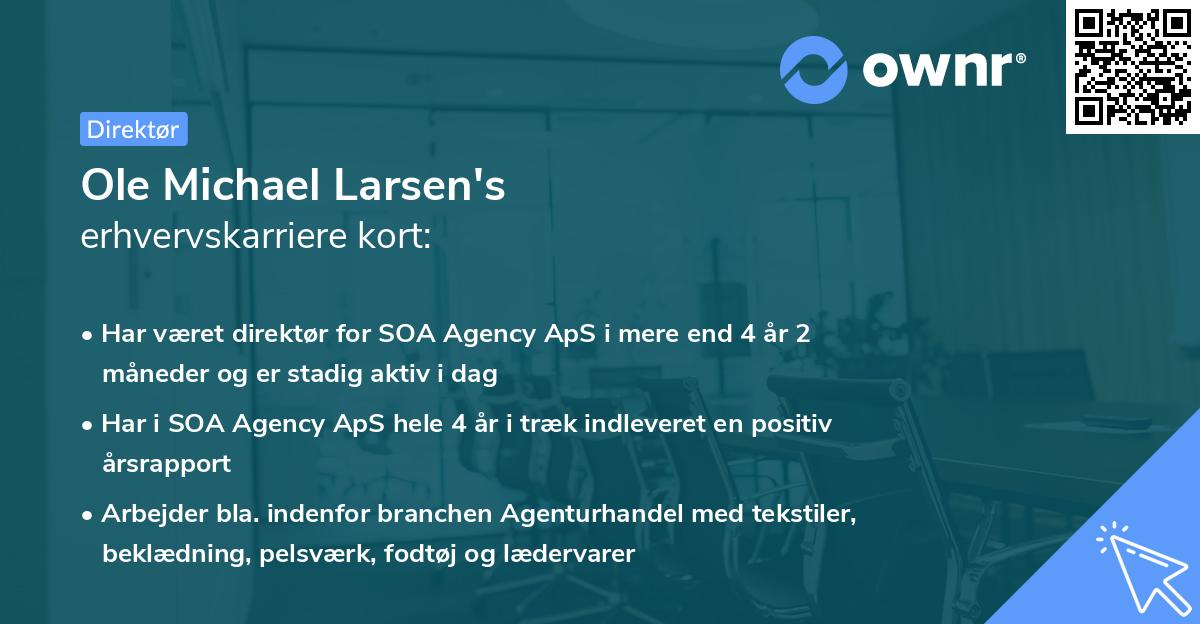 ownr®

Direktør

Ole Michael Larsen's
erhvervskarriere kort:

• Har været direktør for SOA Agency ApS i mere end 4 år 2 måneder og er stadig aktiv i dag

• Har i SOA Agency ApS hele 4 år i træk indleveret en positiv årsrapport

• Arbejder bla. indenfor branchen Agenturhandel med tekstiler, beklædning, pelsværk, fodtøj og lædervarer